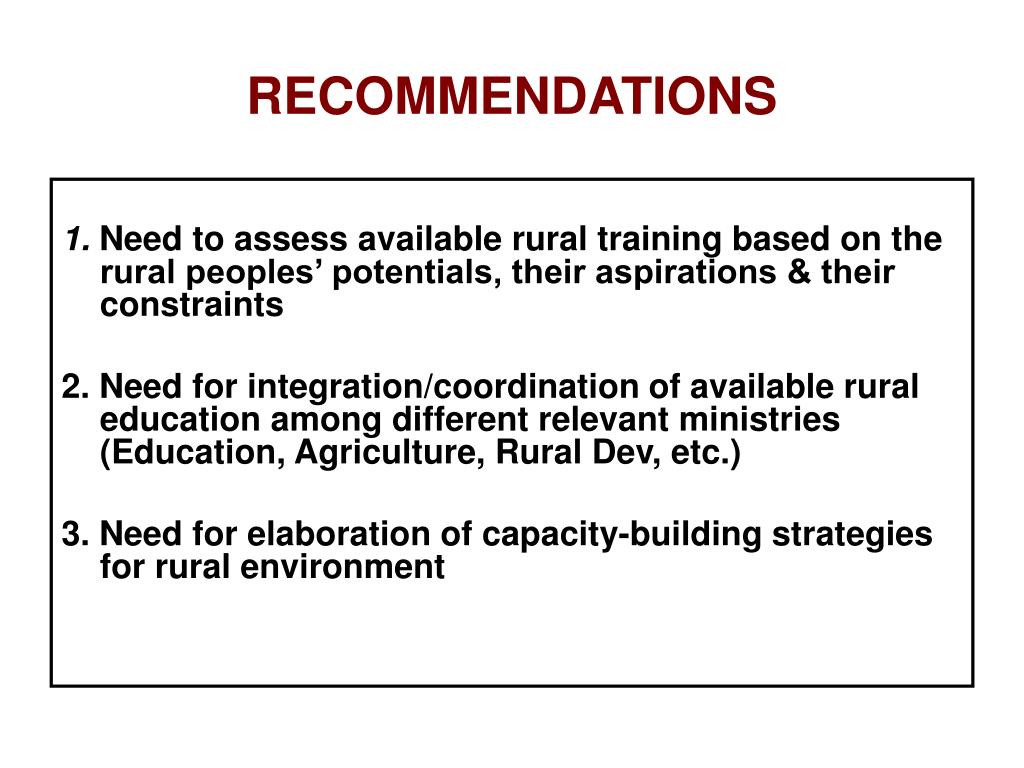 RECOMMENDATIONS

1. Need to assess available rural training based on the rural peoples’ potentials, their aspirations & their constraints

2. Need for integration/coordination of available rural education among different relevant ministries (Education, Agriculture, Rural Dev, etc.)

3. Need for elaboration of capacity-building strategies for rural environment